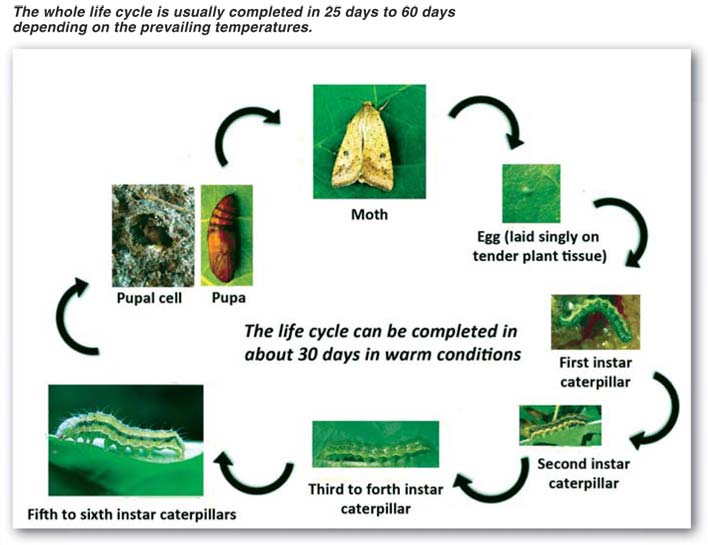 The whole life cycle is usually completed in 25 days to 60 days depending on the prevailing temperatures.

Moth

Egg (laid singly on tender plant tissue)

First instar caterpillar

Second instar caterpillar

Third to forth instar caterpillar

Fifth to sixth instar caterpillars

Pupal cell

Pupa

The life cycle can be completed in about 30 days in warm conditions